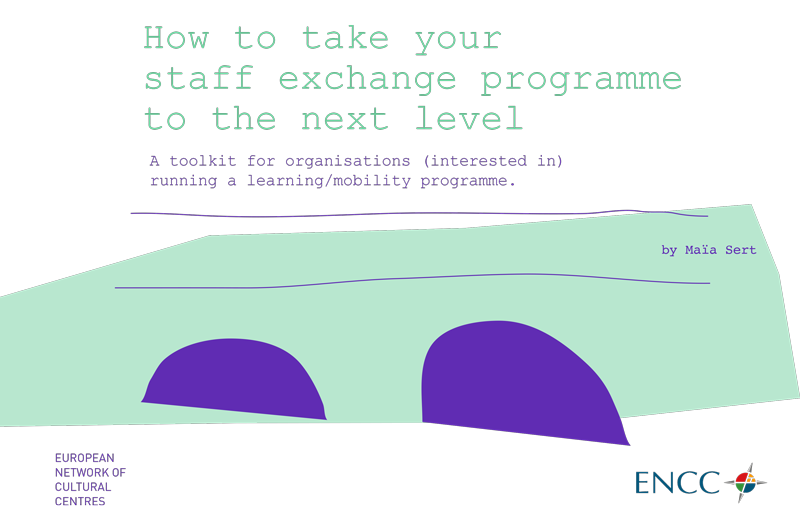 How to take your staff exchange programme to the next level

A toolkit for organisations (interested in) running a learning/mobility programme.

by Maïa Sert

EUROPEAN
NETWORK OF
CULTURAL
CENTRES

ENCC